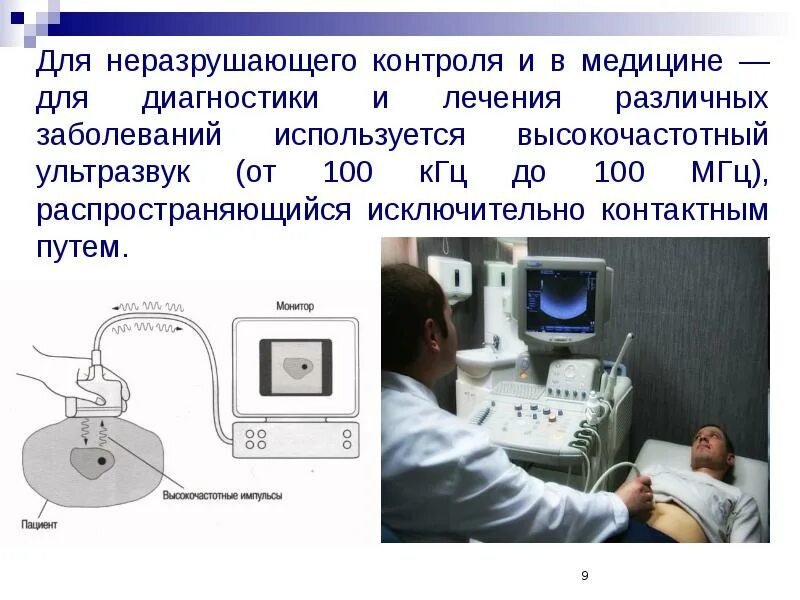 Для неразрушающего контроля и в медицине — для диагностики и лечения различных заболеваний используется высокочастотный ультразвук (от 100 кГц до 100 МГц), распространяющийся исключительно контактным путем.

Монитор

Высокочастотные импульсы

Пациент

9